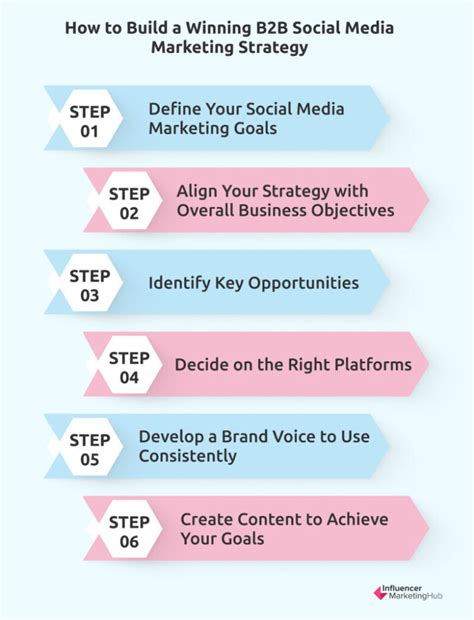 How to Build a Winning B2B Social Media Marketing Strategy

STEP 01
Define Your Social Media Marketing Goals

STEP 02
Align Your Strategy with Overall Business Objectives

STEP 03
Identify Key Opportunities

STEP 04
Decide on the Right Platforms

STEP 05
Develop a Brand Voice to Use Consistently

STEP 06
Create Content to Achieve Your Goals

Influencer MarketingHub